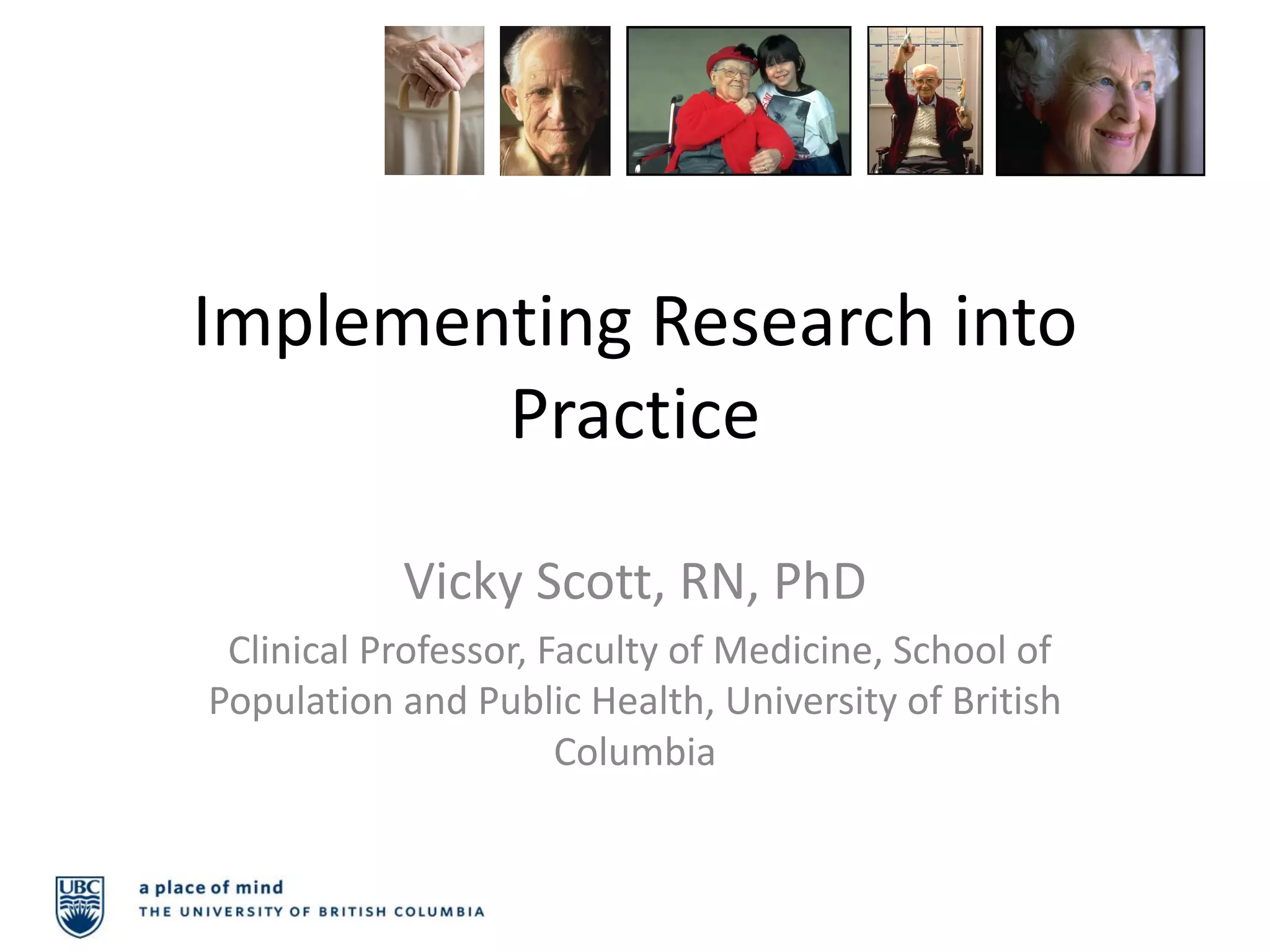 Implementing Research into Practice

Vicky Scott, RN, PhD

Clinical Professor, Faculty of Medicine, School of Population and Public Health, University of British Columbia

UBC

a place of mind
THE UNIVERSITY OF BRITISH COLUMBIA